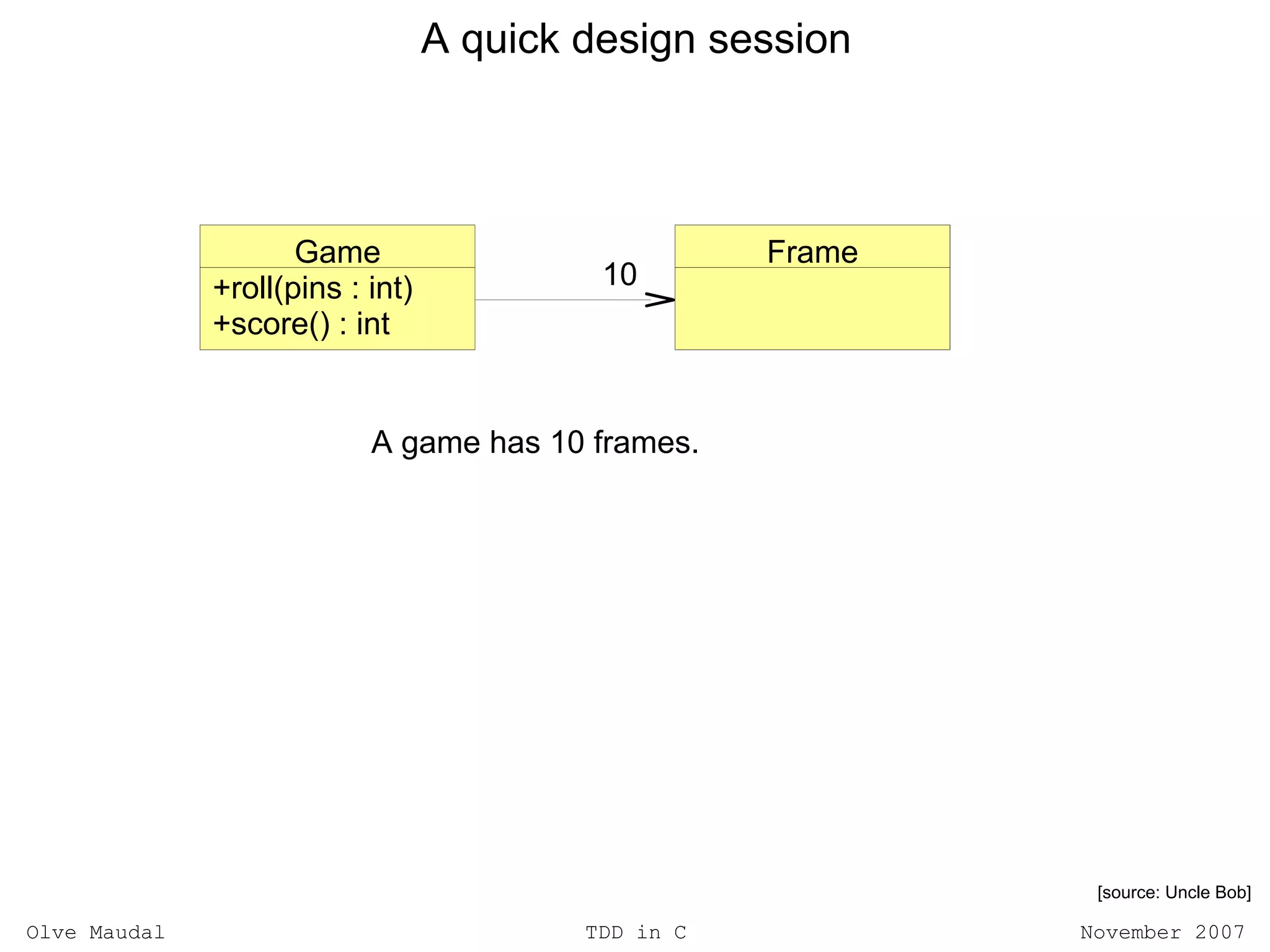 A quick design session

Game
+roll(pins : int)
+score() : int

10

Frame

A game has 10 frames.

[source: Uncle Bob]

Olve Maudal

TDD in C

November 2007